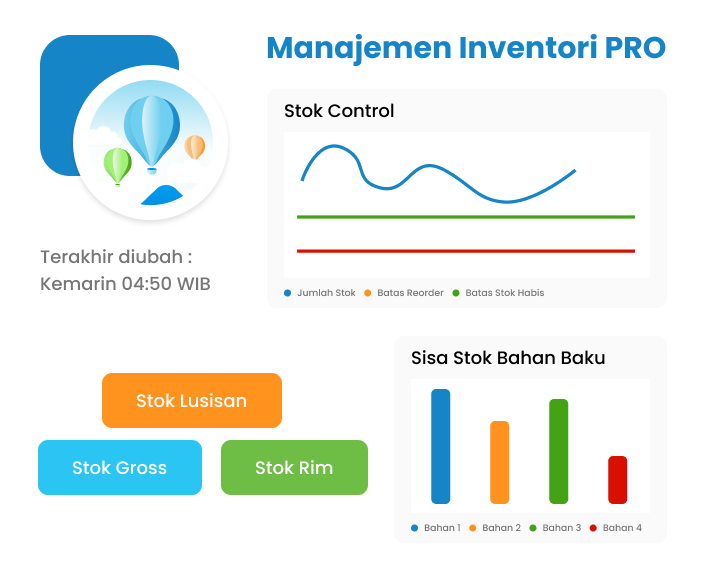 Manajemen Inventori PRO

Terakhir diubah :
Kemarin 04:50 WIB

Stok Control

Jumlah Stok   Batas Reorder   Batas Stok Habis

Stok Lusisan

Stok Gross

Stok Rim

Sisa Stok Bahan Baku

Bahan 1   Bahan 2   Bahan 3   Bahan 4